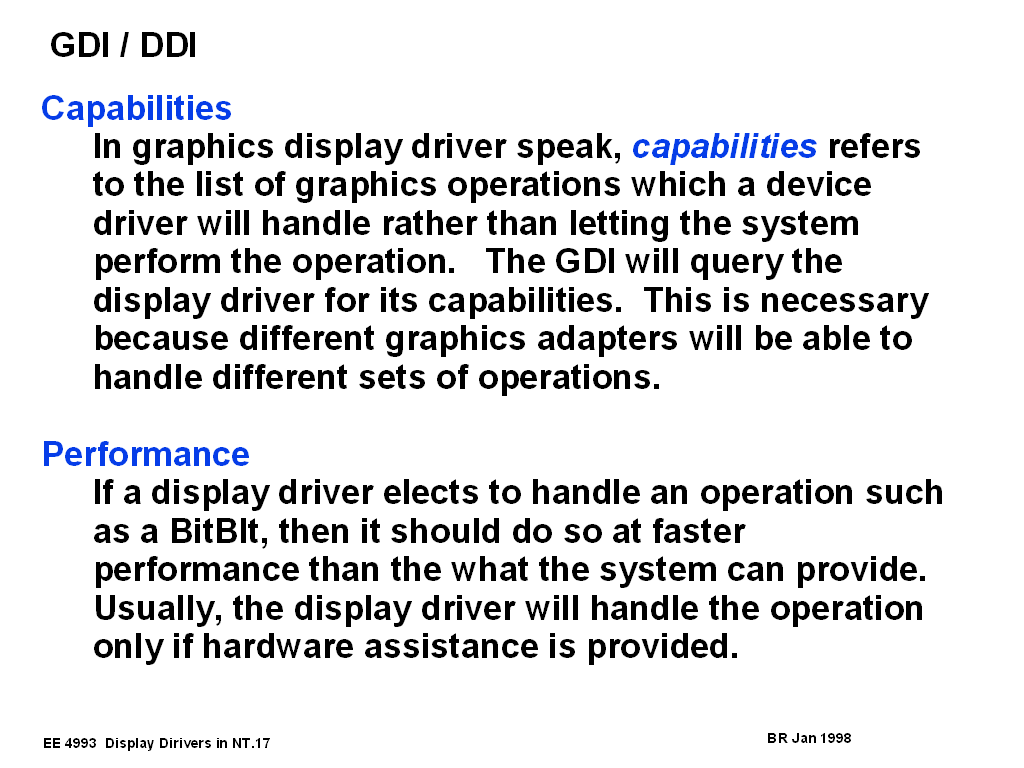 GDI / DDI

Capabilities

In graphics display driver speak, capabilities refers to the list of graphics operations which a device driver will handle rather than letting the system perform the operation.   The GDI will query the display driver for its capabilities.  This is necessary because different graphics adapters will be able to handle different sets of operations.

Performance

If a display driver elects to handle an operation such as a BitBlt, then it should do so at faster performance than the what the system can provide. Usually, the display driver will handle the operation only if hardware assistance is provided.

EE 4993  Display Dirivers in NT.17

BR Jan 1998